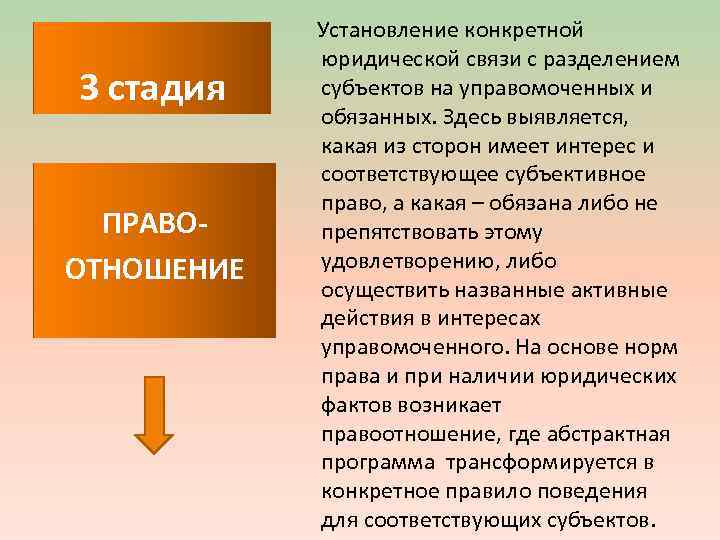 3 стадия

ПРАВО-ОТНОШЕНИЕ

Установление конкретной юридической связи с разделением субъектов на управомоченных и обязанных. Здесь выявляется, какая из сторон имеет интерес и соответствующее субъективное право, а какая – обязана либо не препятствовать этому удовлетворению, либо осуществить названные активные действия в интересах управомоченного. На основе норм права и при наличии юридических фактов возникает правоотношение, где абстрактная программа трансформируется в конкретное правило поведения для соответствующих субъектов.